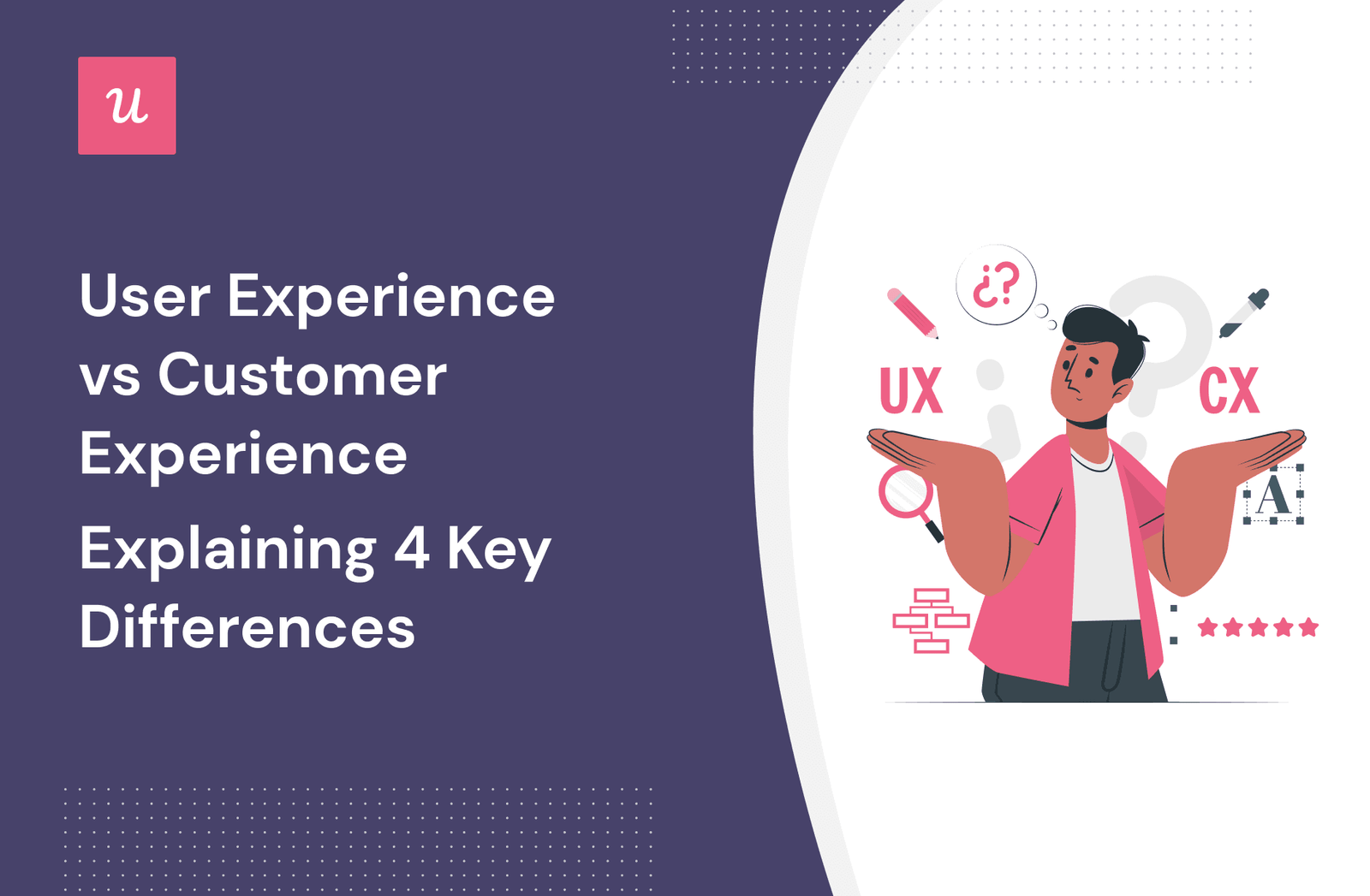 u

User Experience vs Customer Experience

Explaining 4 Key Differences

¿?

UX

CX

A